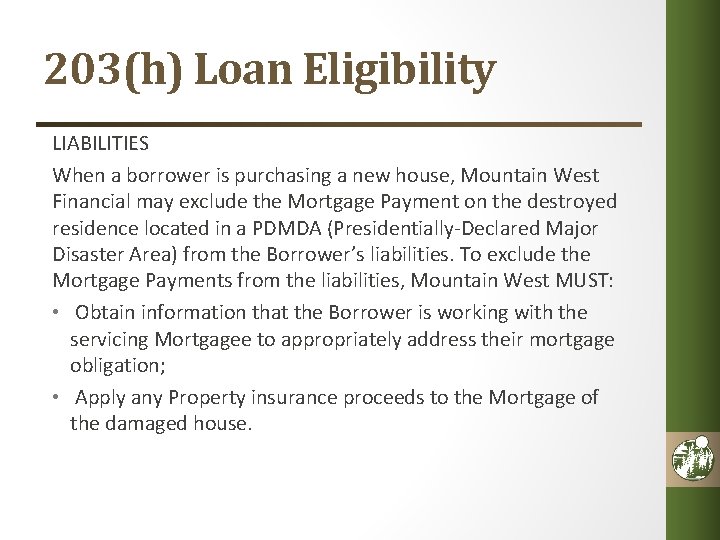 203(h) Loan Eligibility

LIABILITIES

When a borrower is purchasing a new house, Mountain West Financial may exclude the Mortgage Payment on the destroyed residence located in a PDMDA (Presidentially-Declared Major Disaster Area) from the Borrower's liabilities. To exclude the Mortgage Payments from the liabilities, Mountain West MUST:

• Obtain information that the Borrower is working with the servicing Mortgagee to appropriately address their mortgage obligation;

• Apply any Property insurance proceeds to the Mortgage of the damaged house.